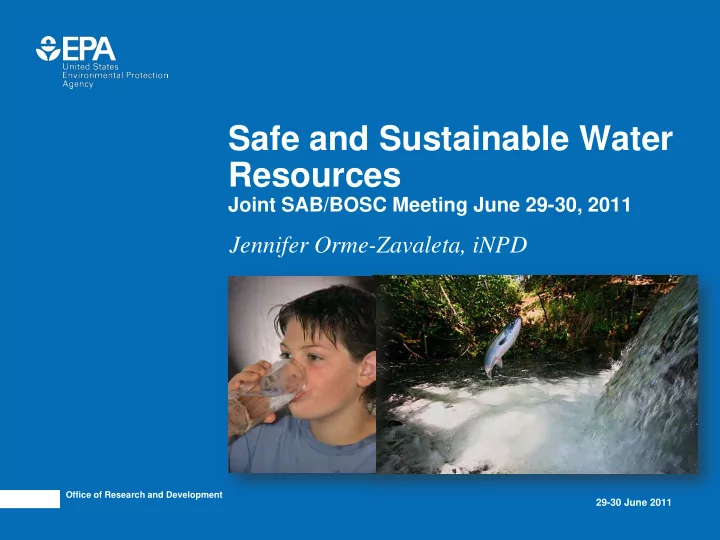 EPA
United States
Environmental Protection
Agency

Safe and Sustainable Water Resources
Joint SAB/BOSC Meeting June 29-30, 2011

Jennifer Orme-Zavaleta, iNPD

Office of Research and Development

29-30 June 2011